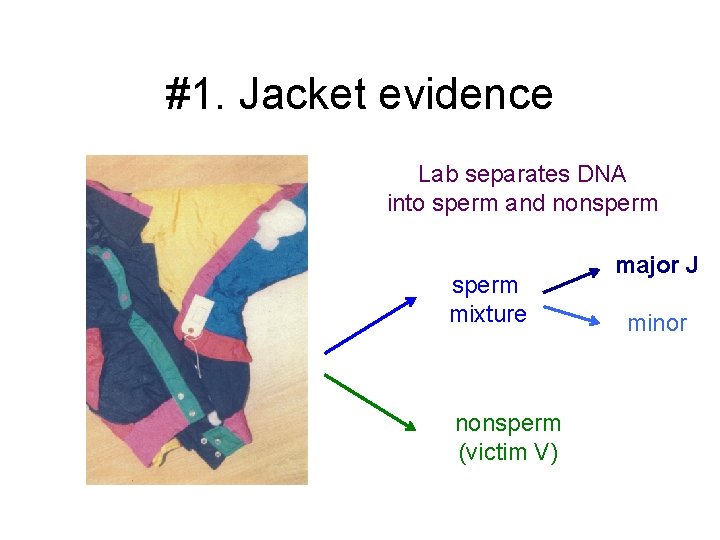 #1. Jacket evidence

Lab separates DNA into sperm and nonsperm

sperm mixture

major J

minor

nonsperm (victim V)